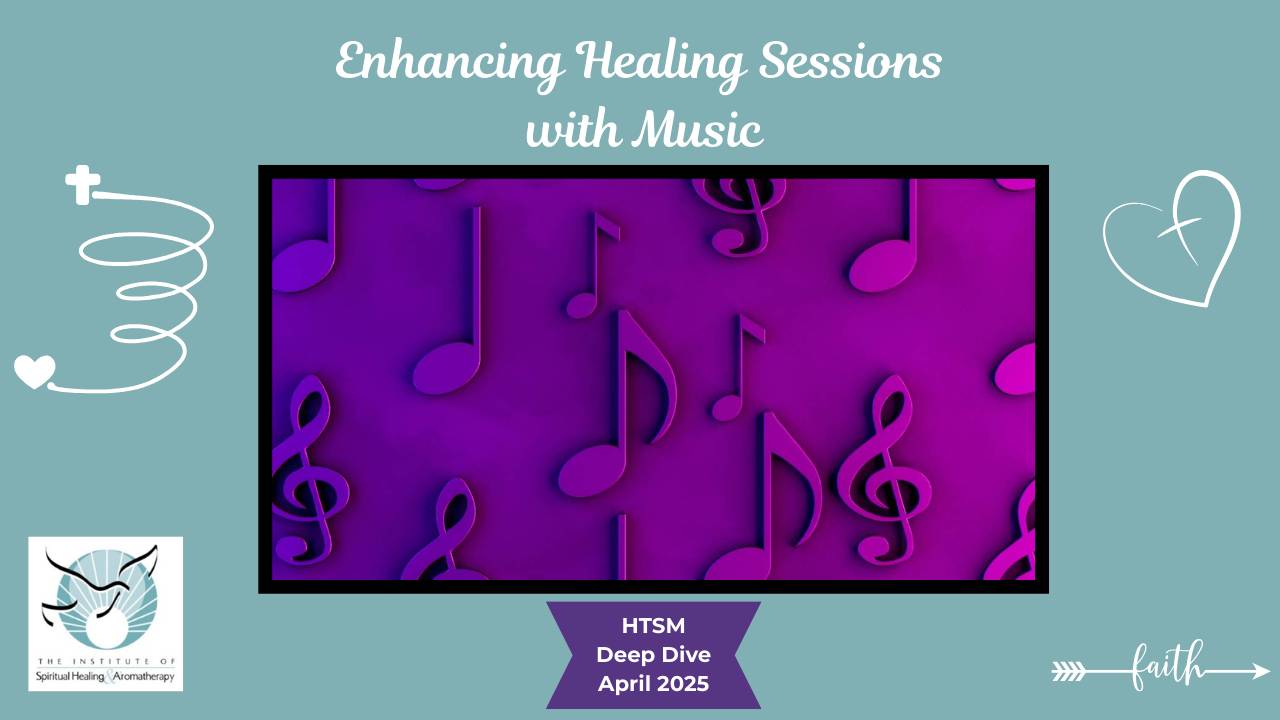 Enhancing Healing Sessions with Music

THE INSTITUTE OF
Spiritual Healing & Aromatherapy

HTSM
Deep Dive
April 2025

faith